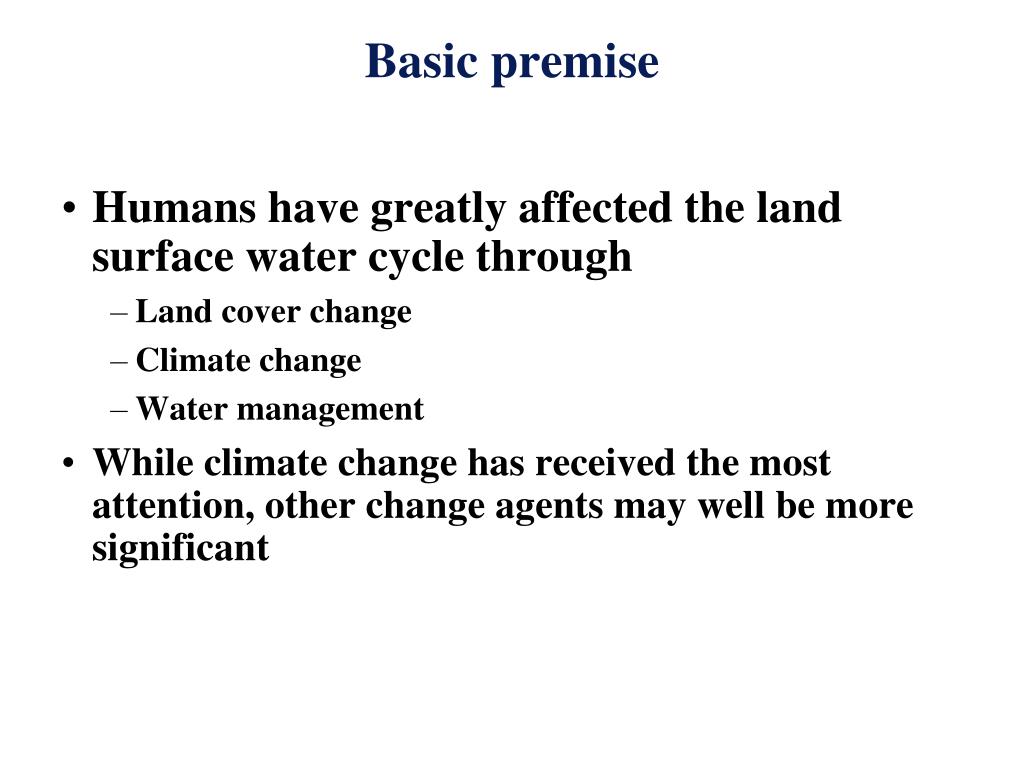 Basic premise

• Humans have greatly affected the land surface water cycle through
– Land cover change
– Climate change
– Water management
• While climate change has received the most attention, other change agents may well be more significant